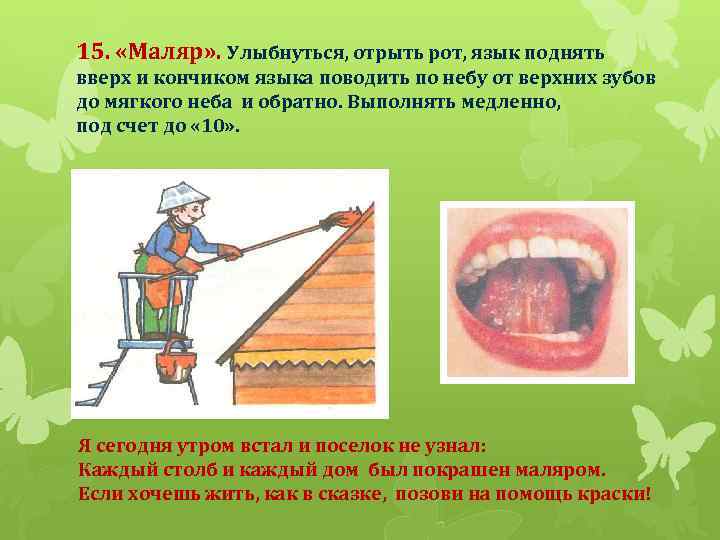 15. «Маляр». Улыбнуться, отрыть рот, язык поднять вверх и кончиком языка поводить по небу от верхних зубов до мягкого неба и обратно. Выполнять медленно, под счет до «10».

Я сегодня утром встал и поселок не узнал:
Каждый столб и каждый дом был покрашен маляром.
Если хочешь жить, как в сказке, позови на помощь краски!